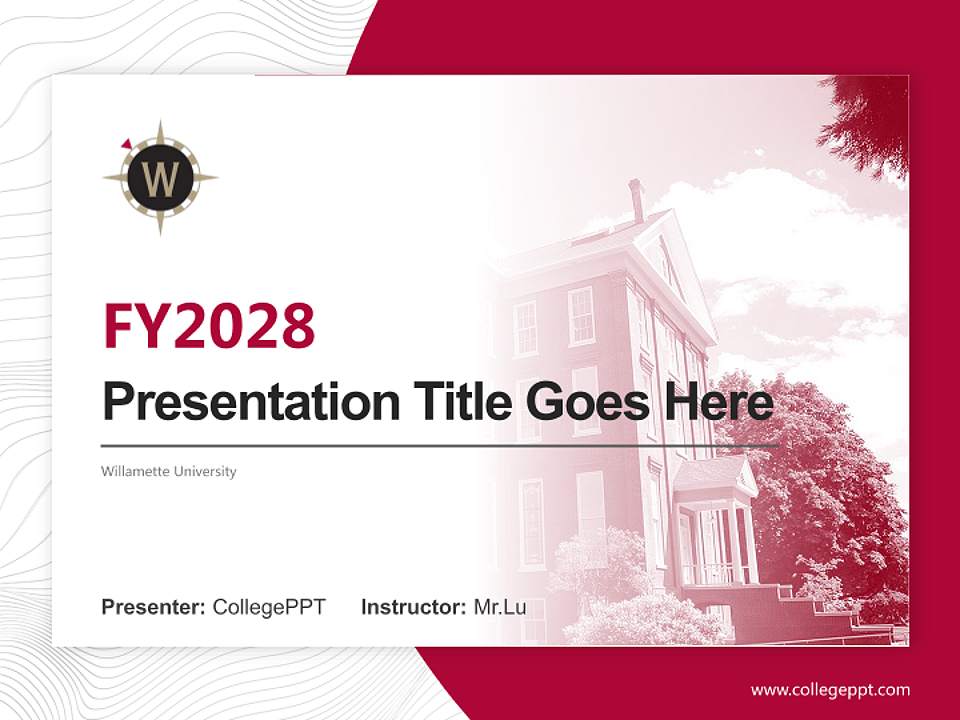 W

FY2028

Presentation Title Goes Here

Willamette University

Presenter: CollegePPT Instructor: Mr.Lu

www.collegeppt.com